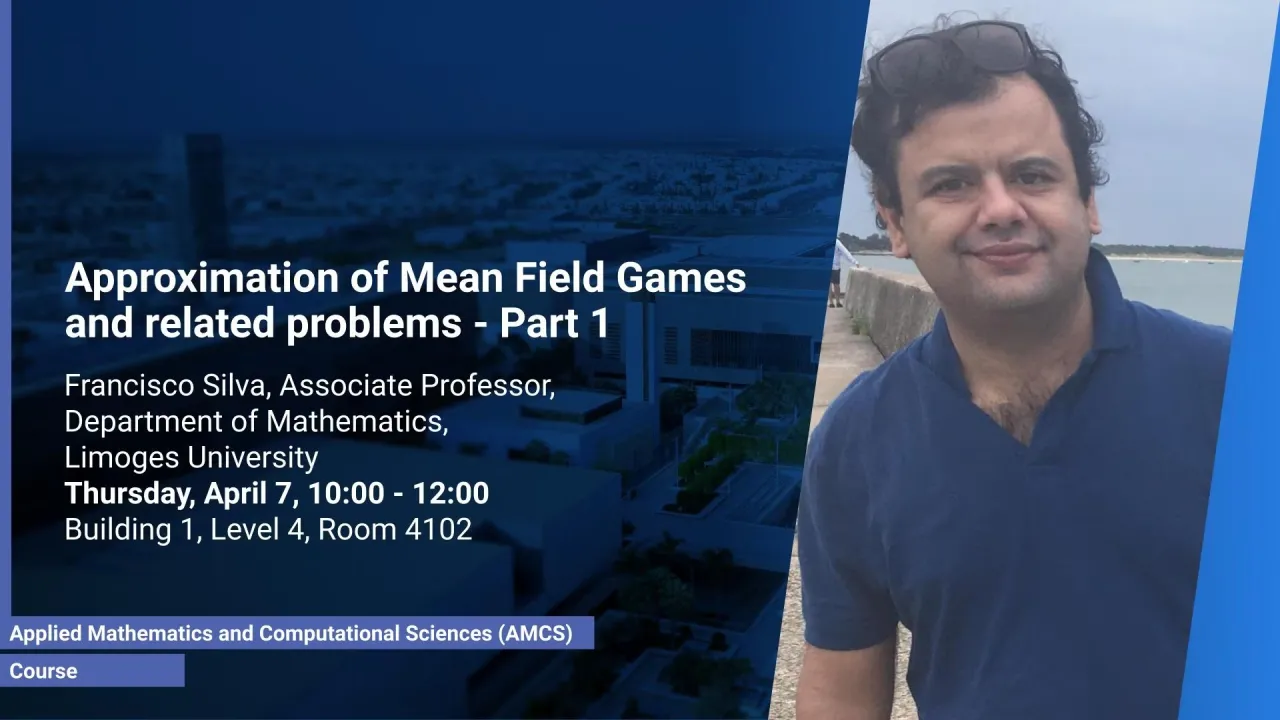 Approximation of Mean Field Games and related problems - Part 1

Francisco Silva, Associate Professor, Department of Mathematics, Limoges University
Thursday, April 7, 10:00 - 12:00
Building 1, Level 4, Room 4102

Applied Mathematics and Computational Sciences (AMCS)

Course